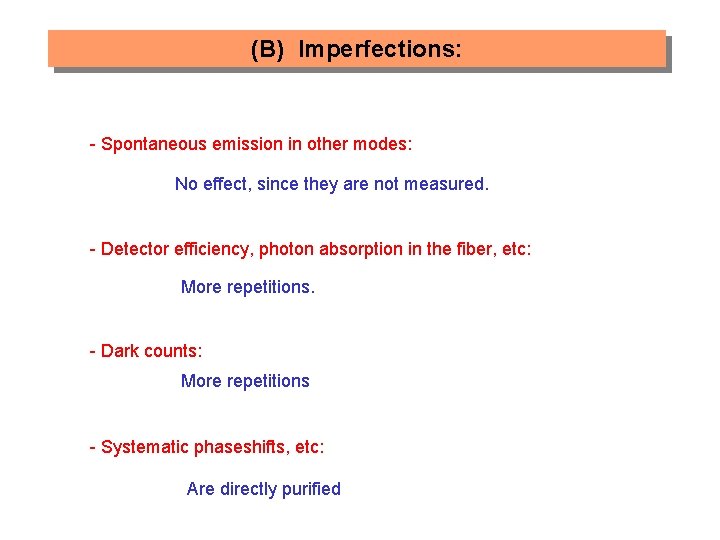 (B) Imperfections:

- Spontaneous emission in other modes:

No effect, since they are not measured.

- Detector efficiency, photon absorption in the fiber, etc:

More repetitions.

- Dark counts:

More repetitions

- Systematic phaseshifts, etc:

Are directly purified